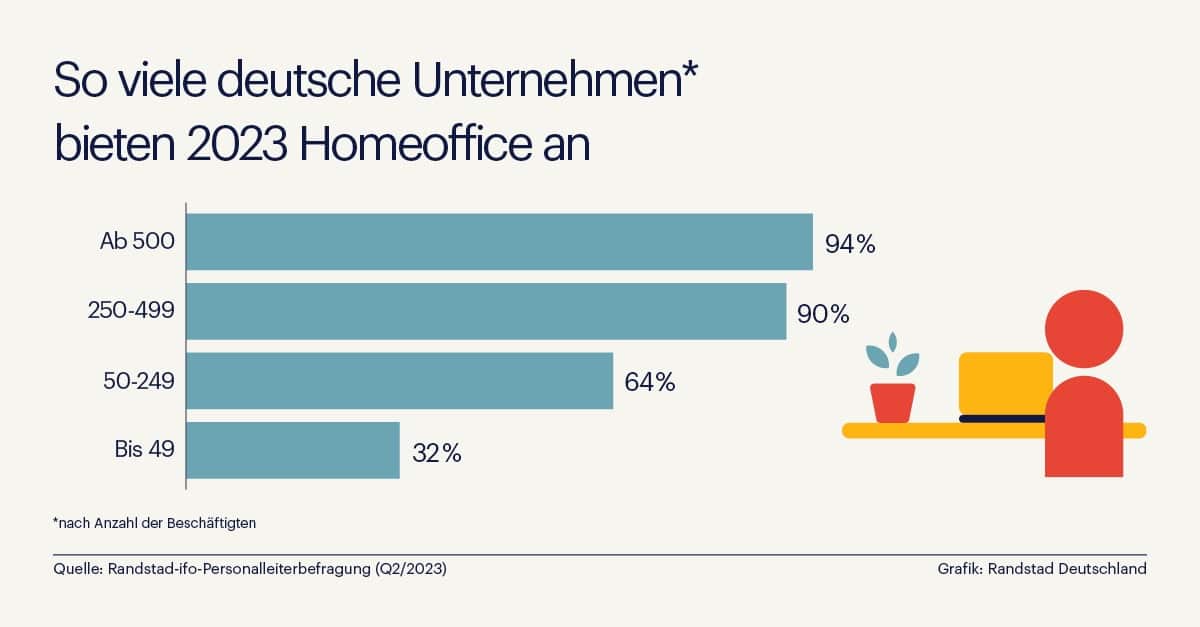 So viele deutsche Unternehmen* bieten 2023 Homeoffice an

Ab 500 94%
250-499 90%
50-249 64%
Bis 49 32%

*nach Anzahl der Beschäftigten

Quelle: Randstad-ifo-Personalleiterbefragung (Q2/2023)

Grafik: Randstad Deutschland